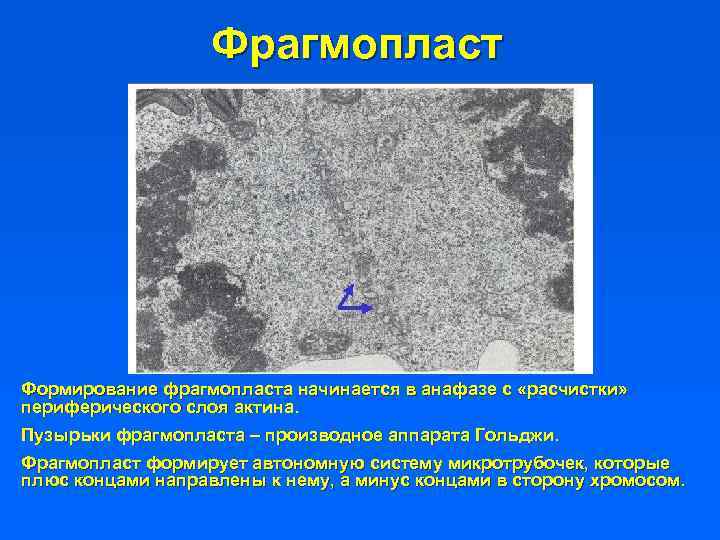 Фрагмопласт

Формирование фрагмопласта начинается в анафазе с «расчистки» периферического слоя актина.

Пузырьки фрагмопласта – производное аппарата Гольджи.

Фрагмопласт формирует автономную систему микротрубочек, которые плюс концами направлены к нему, а минус концами в сторону хромосом.